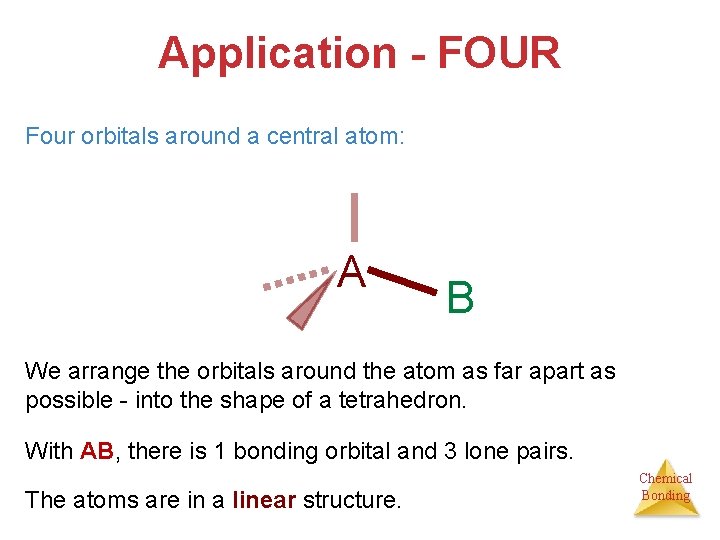 Application - FOUR

Four orbitals around a central atom:

A

B

We arrange the orbitals around the atom as far apart as possible - into the shape of a tetrahedron.

With AB, there is 1 bonding orbital and 3 lone pairs.

The atoms are in a linear structure.

Chemical Bonding